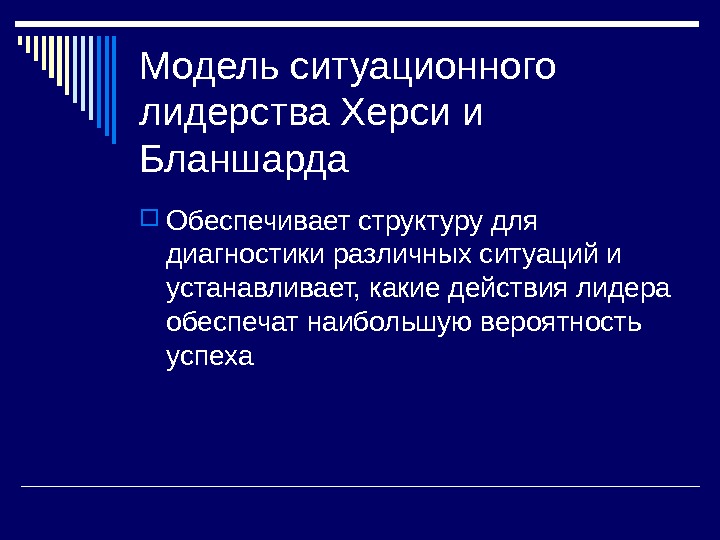 Модель ситуационного лидерства Херси и Бланшарда

Обеспечивает структуру для диагностики различных ситуаций и устанавливает, какие действия лидера обеспечат наибольшую вероятность успеха